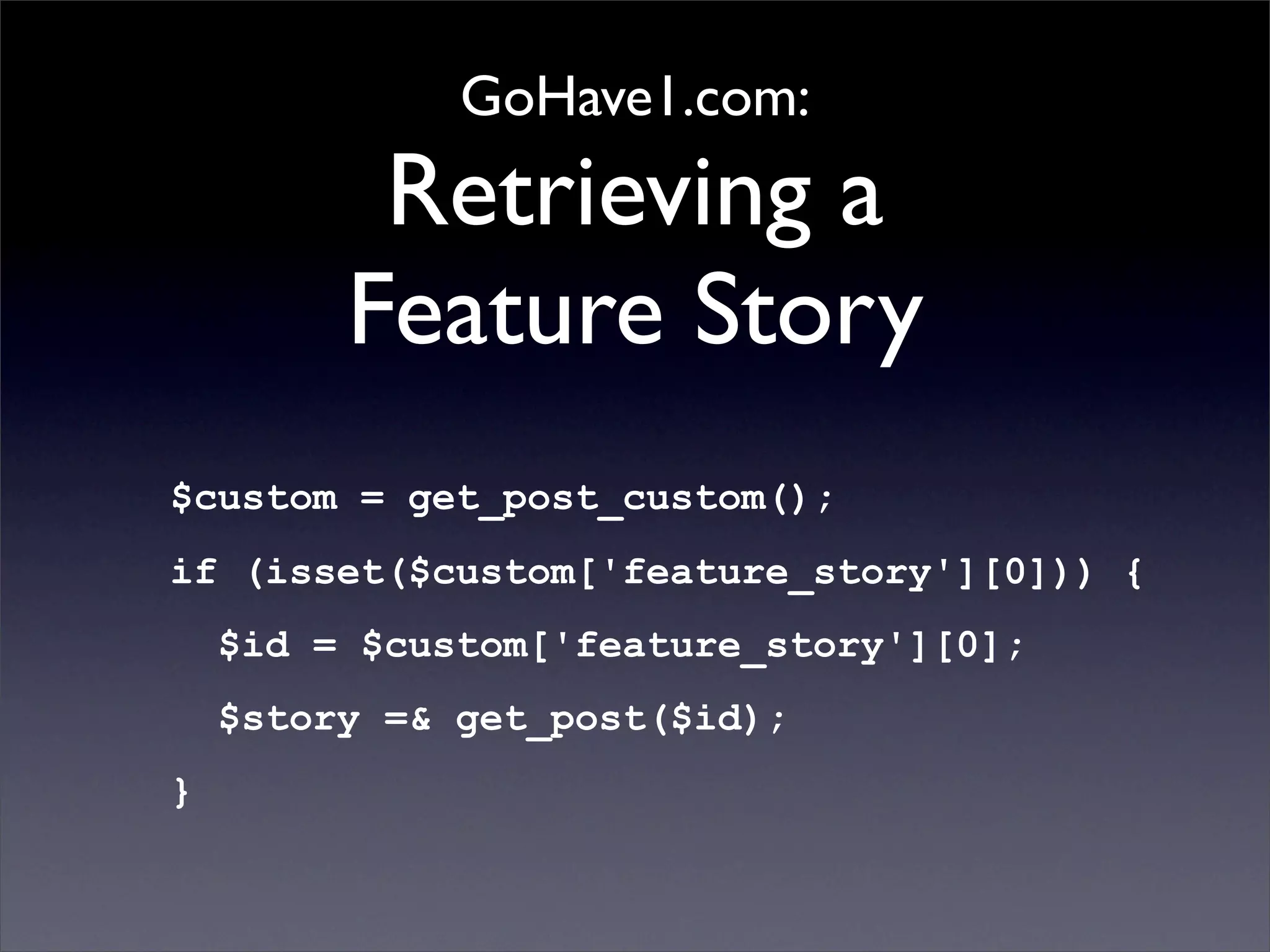 GoHave1.com:
Retrieving a Feature Story

$custom = get_post_custom();
if (isset($custom['feature_story'][0])) {
  $id = $custom['feature_story'][0];
  $story =& get_post($id);
}